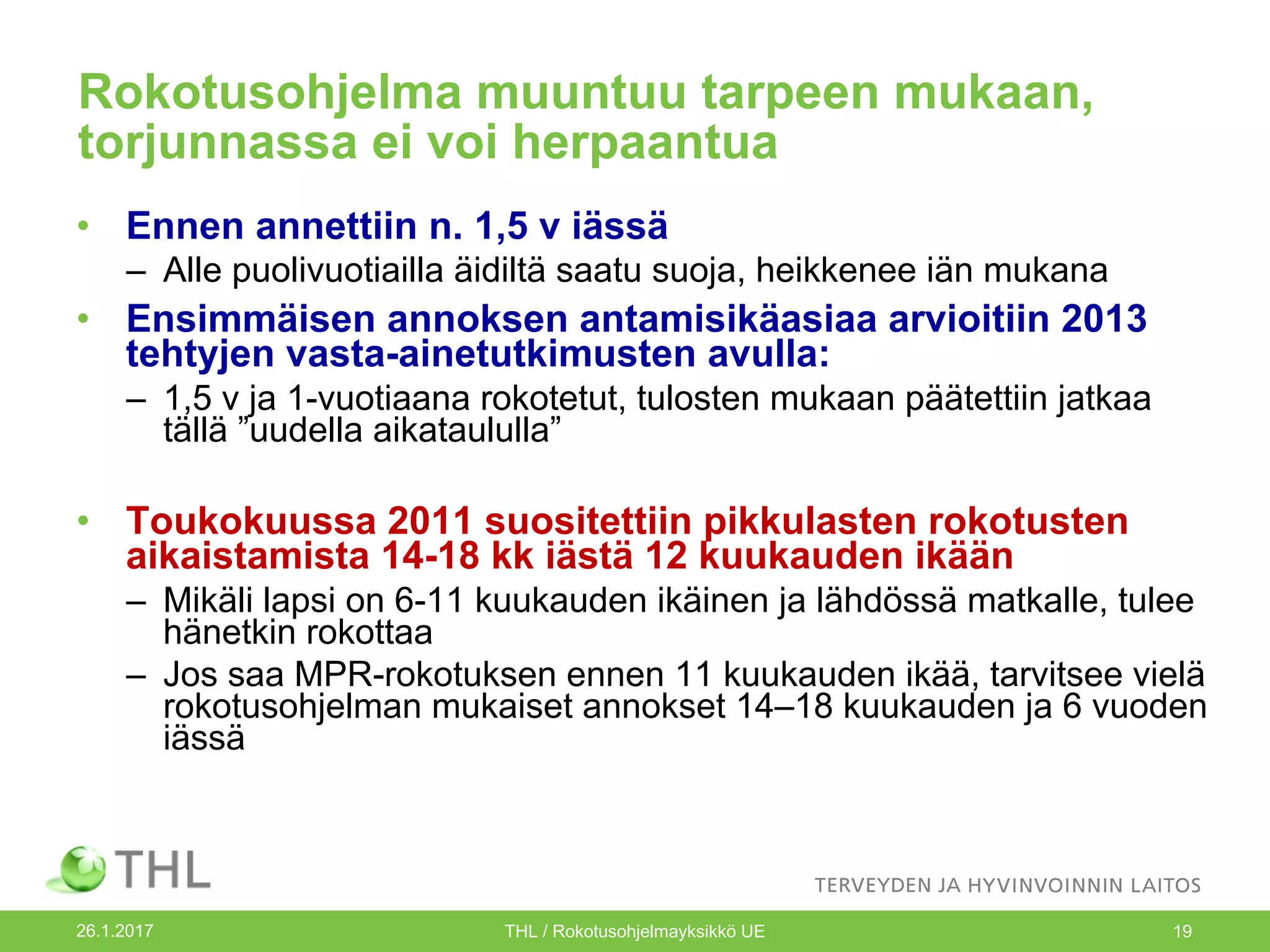 Rokotusohjelma muuntuu tarpeen mukaan, torjunnassa ei voi herpaantua

• Ennen annettiin n. 1,5 v iässä
– Alle puolivuotiailla äidiltä saatu suoja, heikkenee iän mukana

• Ensimmäisen annoksen antamisikäasiaa arvioitiin 2013 tehtyjen vasta-ainetutkimusten avulla:
– 1,5 v ja 1-vuotiaana rokotetut, tulosten mukaan päätettiin jatkaa tällä ”uudella aikataululla”

• Toukokuussa 2011 suositettiin pikkulasten rokotusten aikaistamista 14-18 kk iästä 12 kuukauden ikään
– Mikäli lapsi on 6-11 kuukauden ikäinen ja lähdössä matkalle, tulee hänetkin rokottaa
– Jos saa MPR-rokotuksen ennen 11 kuukauden ikää, tarvitsee vielä rokotusohjelman mukaiset annokset 14–18 kuukauden ja 6 vuoden iässä

THL

TERVEYDEN JA HYVINVOINNIN LAITOS

26.1.2017

THL / Rokotusohjelmayksikkö UE

19